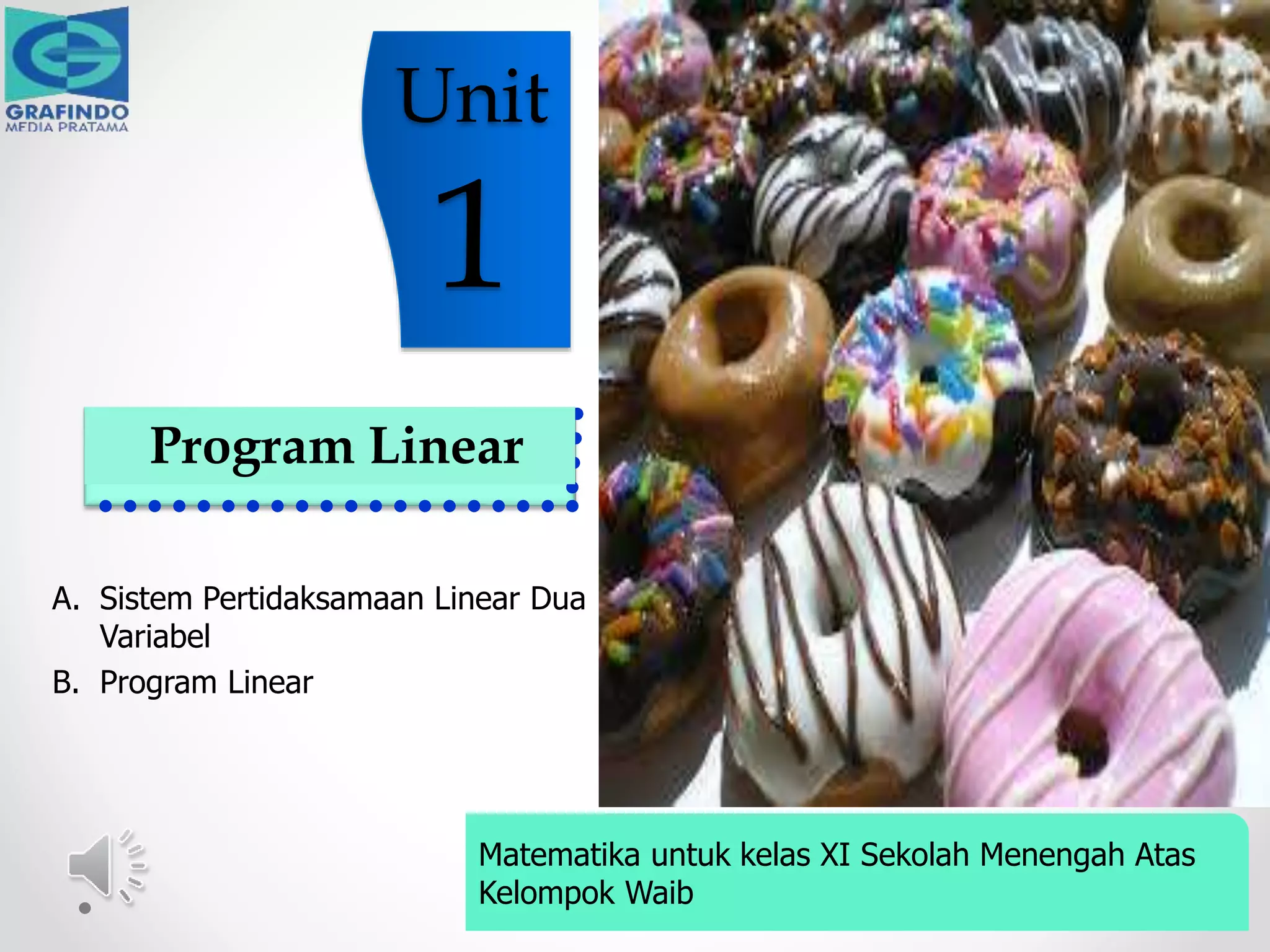 GRAFINDO
MEDIA PRATAMA

Unit
1

Program Linear

A. Sistem Pertidaksamaan Linear Dua Variabel
B. Program Linear

Matematika untuk kelas XI Sekolah Menengah Atas Kelompok Waib